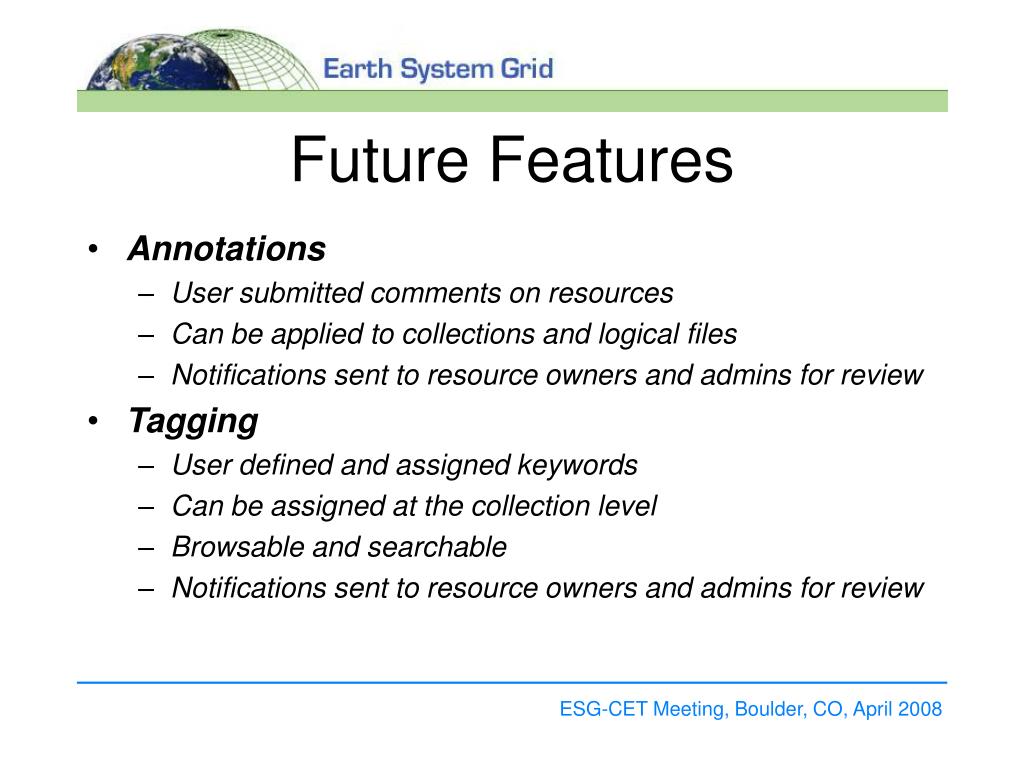 Earth System Grid

Future Features

• Annotations
– User submitted comments on resources
– Can be applied to collections and logical files
– Notifications sent to resource owners and admins for review
• Tagging
– User defined and assigned keywords
– Can be assigned at the collection level
– Browsable and searchable
– Notifications sent to resource owners and admins for review

ESG-CET Meeting, Boulder, CO, April 2008